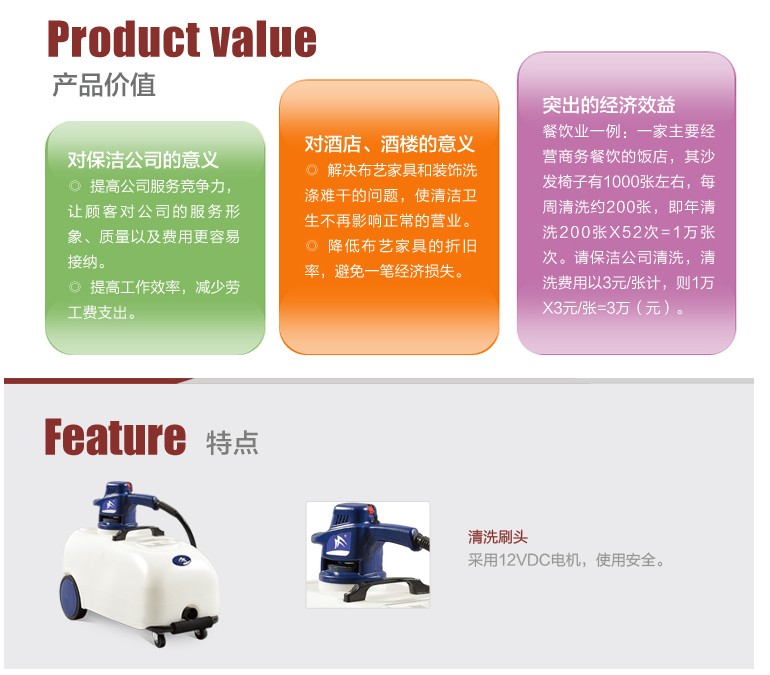 Product value
产品价值

对保洁公司的意义
◎ 提高公司服务竞争力，让顾客对公司的服务形象、质量以及费用更容易接纳。
◎ 提高工作效率，减少劳工费支出。

对酒店、酒楼的意义
◎ 解决布艺家具和装饰洗涤难干的问题，使清洁卫生不再影响正常的营业。
◎ 降低布艺家具的折旧率，避免一笔经济损失。

突出的经济效益
餐饮业一例：一家主要经营商务餐饮的饭店，其沙发椅子有1000张左右，每周清洗约200张，即年清洗200张X52次=1万张次。请保洁公司清洗，清洗费用以3元/张计，则1万X3元/张=3万（元）。

Feature 特点

清洗刷头
采用12VDC电机，使用安全。